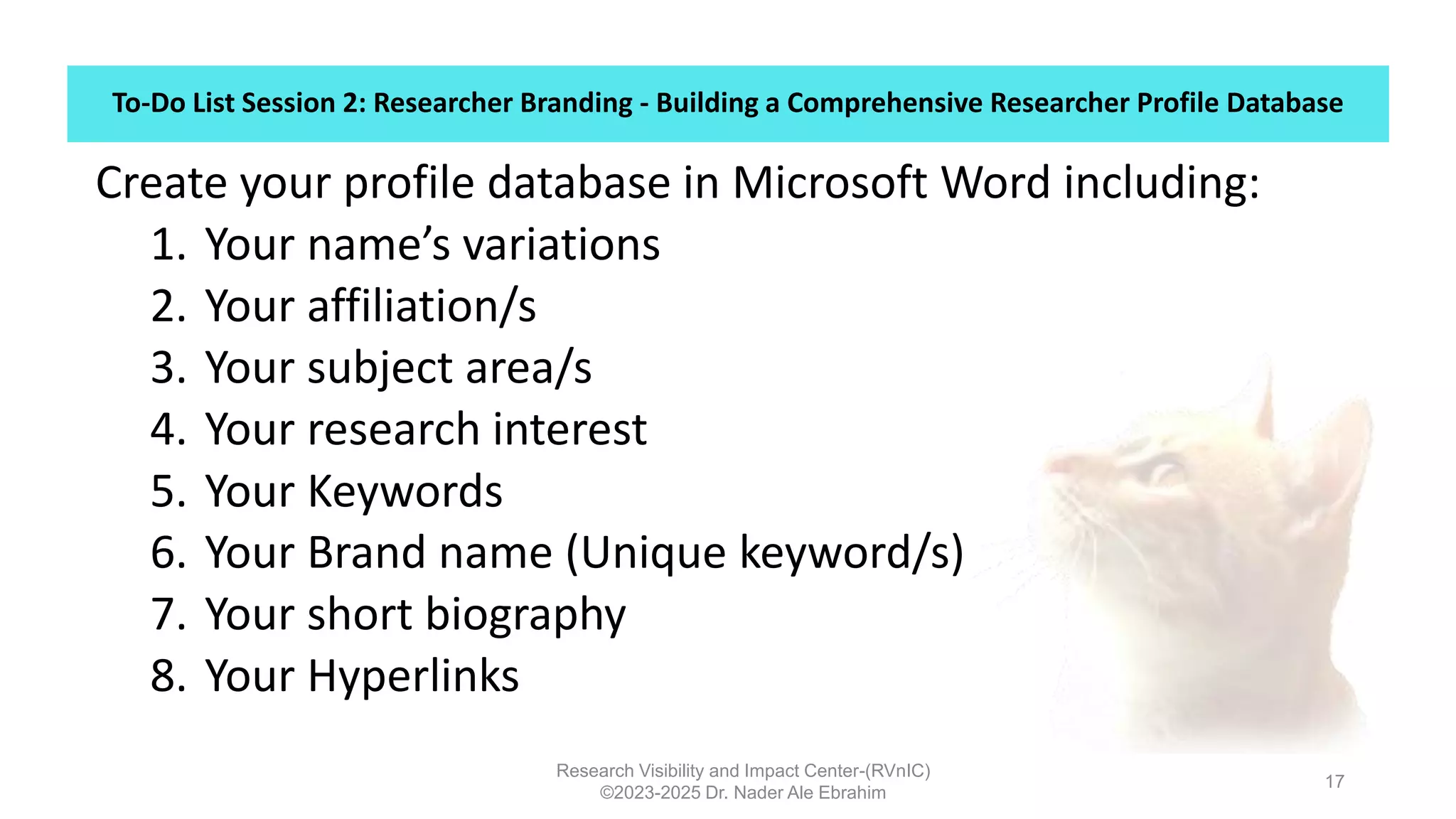 To-Do List Session 2: Researcher Branding - Building a Comprehensive Researcher Profile Database

Create your profile database in Microsoft Word including:
1. Your name's variations
2. Your affiliation/s
3. Your subject area/s
4. Your research interest
5. Your Keywords
6. Your Brand name (Unique keyword/s)
7. Your short biography
8. Your Hyperlinks

Research Visibility and Impact Center-(RVnIC)
©2023-2025 Dr. Nader Ale Ebrahim

17